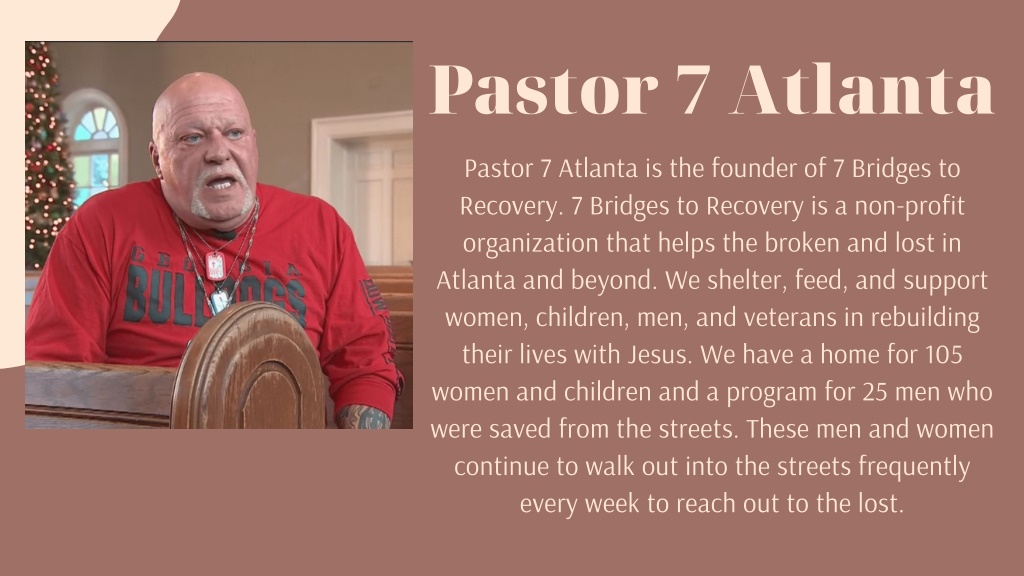 GEORGIA BULLDOGS

Pastor 7 Atlanta

Pastor 7 Atlanta is the founder of 7 Bridges to Recovery. 7 Bridges to Recovery is a non-profit organization that helps the broken and lost in Atlanta and beyond. We shelter, feed, and support women, children, men, and veterans in rebuilding their lives with Jesus. We have a home for 105 women and children and a program for 25 men who were saved from the streets. These men and women continue to walk out into the streets frequently every week to reach out to the lost.